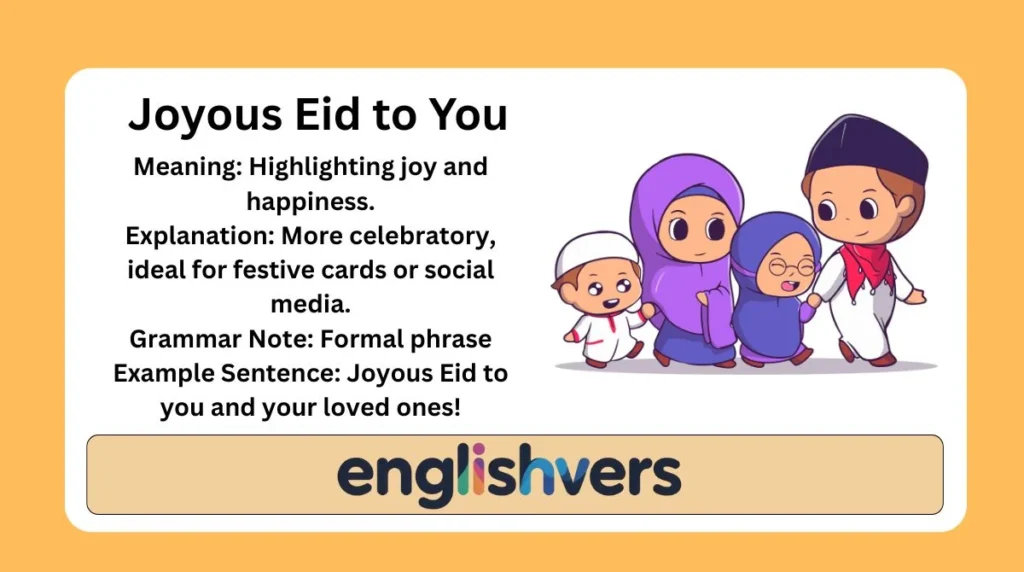 Joyous Eid to You

Meaning: Highlighting joy and happiness.
Explanation: More celebratory, ideal for festive cards or social media.
Grammar Note: Formal phrase
Example Sentence: Joyous Eid to you and your loved ones!

englishvers